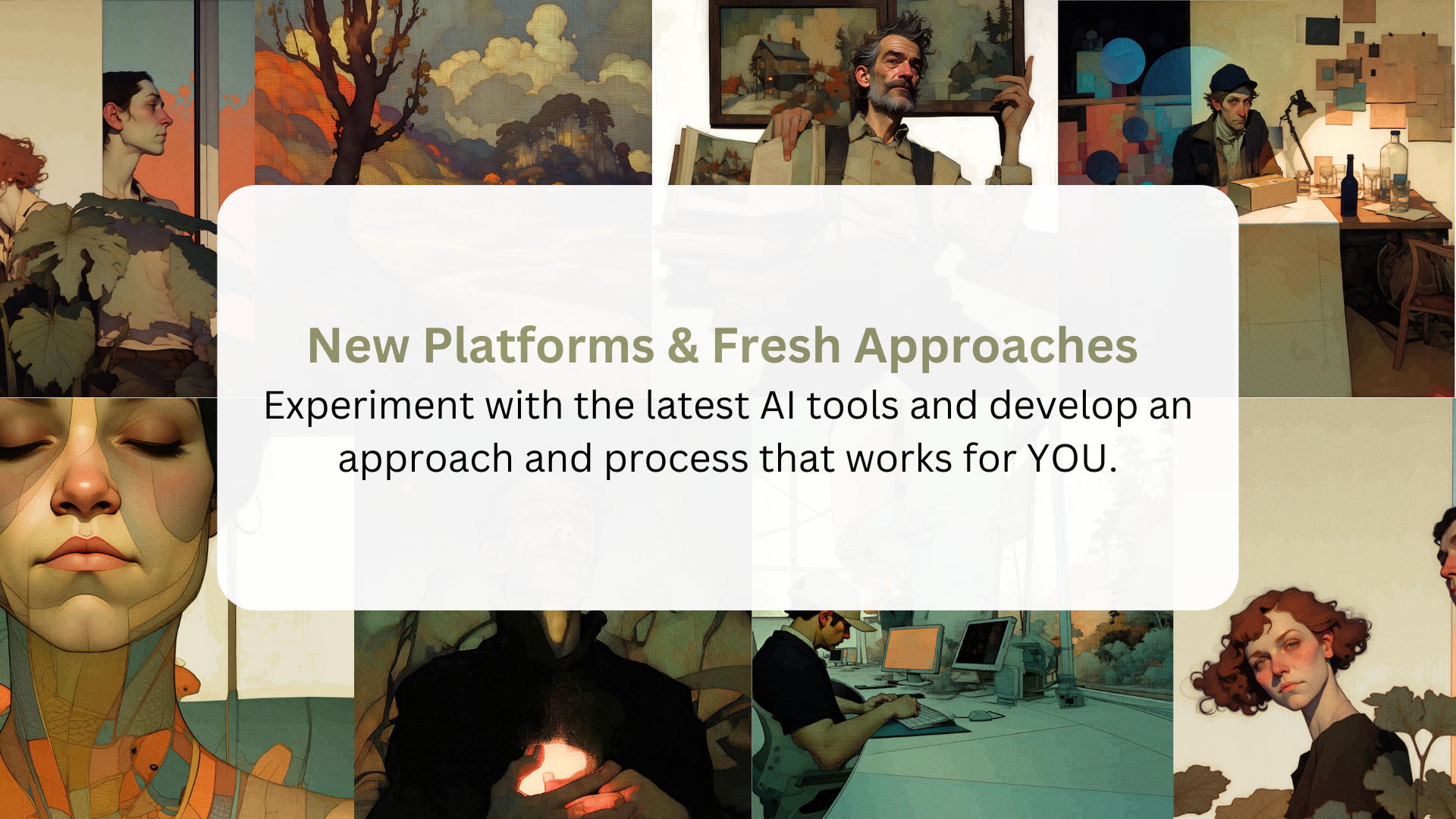 New Platforms & Fresh Approaches

Experiment with the latest AI tools and develop an approach and process that works for YOU.